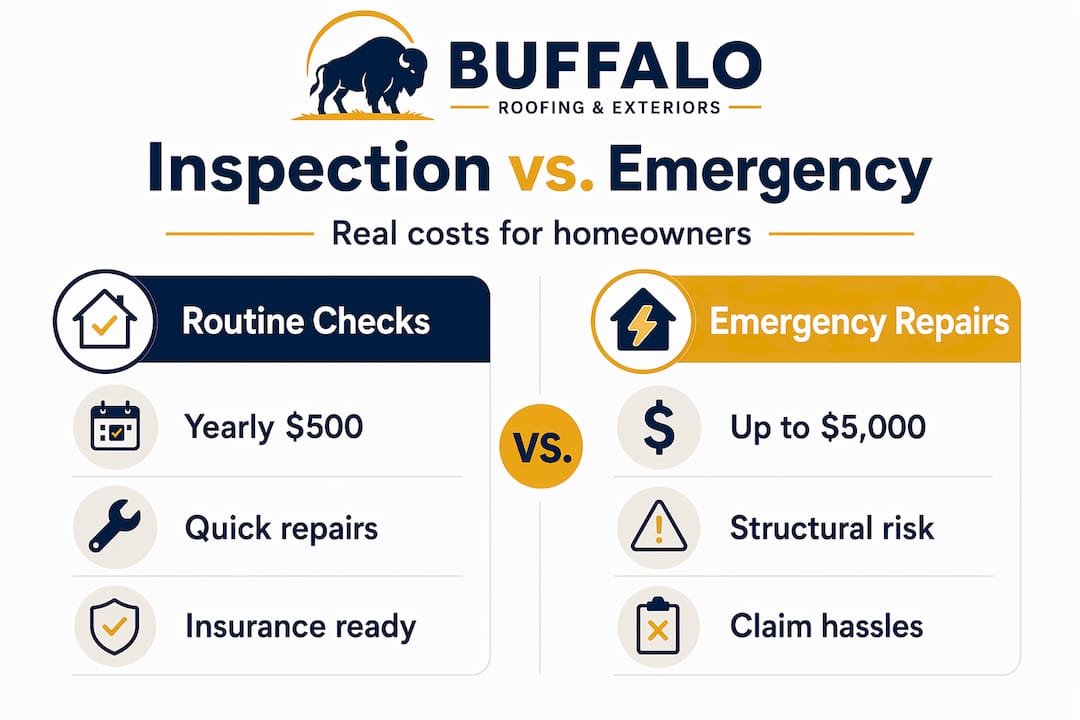 BUFFALO
ROOFING & EXTERIORS

Inspection vs. Emergency

Real costs for homeowners

Routine Checks

Yearly $500

Quick repairs

Insurance ready

VS.

Emergency Repairs

Up to $5,000

Structural risk

Claim hassles